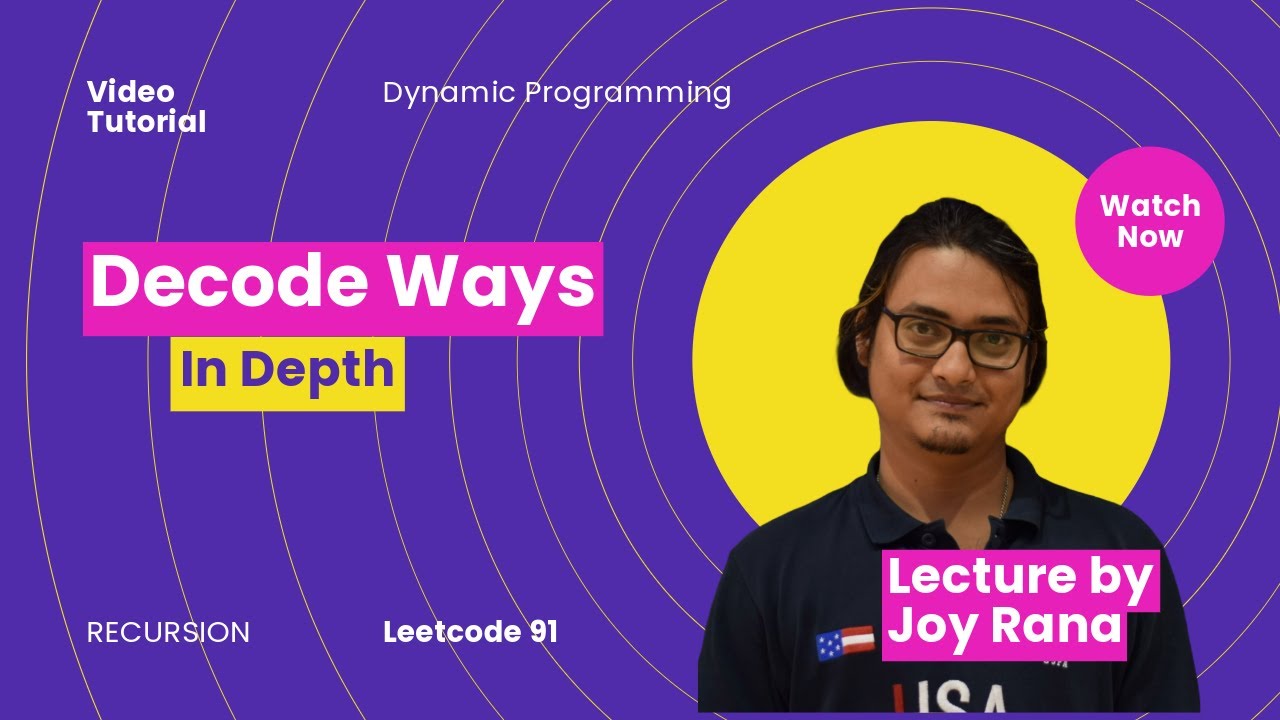 Video Tutorial

Dynamic Programming

Watch Now

Decode Ways

In Depth

Lecture by Joy Rana

RECURSION

Leetcode 91

USA